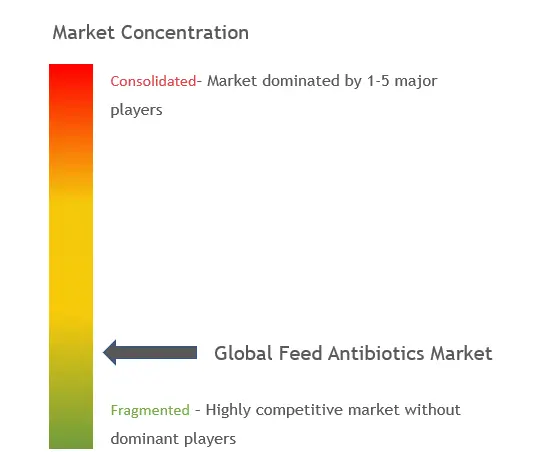 Market Concentration

Consolidated- Market dominated by 1-5 major players

Global Feed Antibiotics Market

Fragmented - Highly competitive market without dominant players